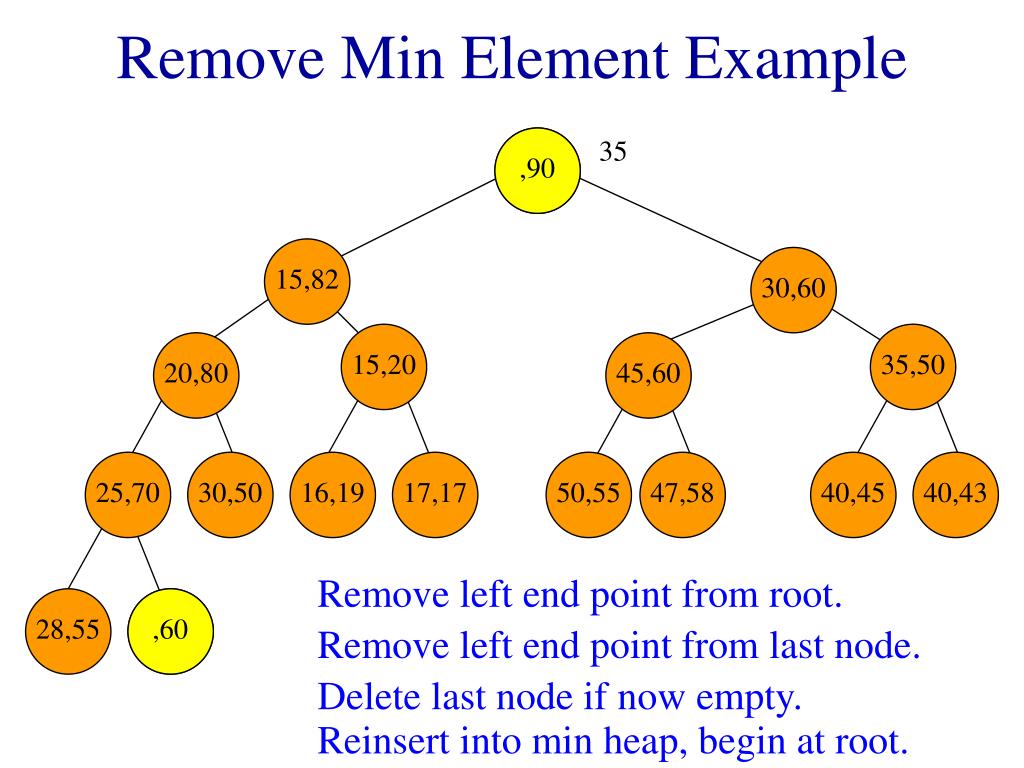 Remove Min Element Example

,90

35

15,82

30,60

20,80

15,20

45,60

35,50

25,70

30,50

16,19

17,17

50,55

47,58

40,45

40,43

28,55

,60

Remove left end point from root.
Remove left end point from last node.
Delete last node if now empty.
Reinsert into min heap, begin at root.